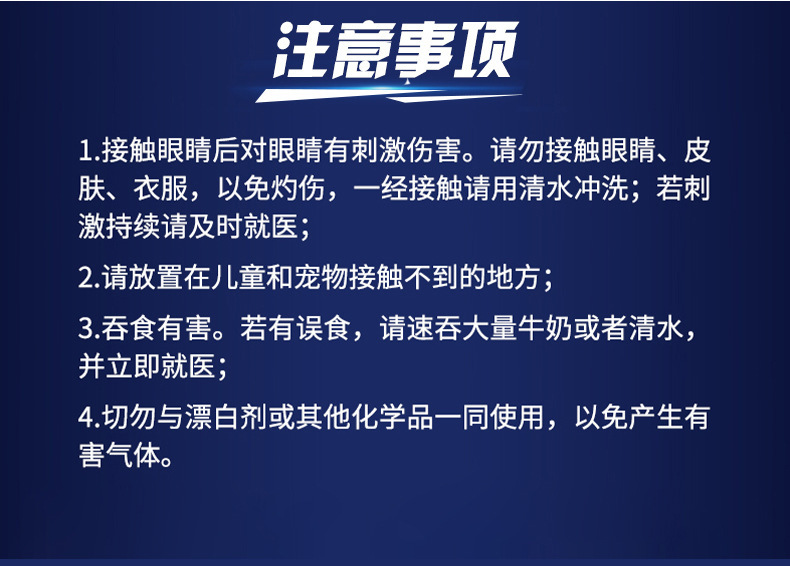 注意事项

1.接触眼睛后对眼睛有刺激伤害。请勿接触眼睛、皮肤、衣服，以免灼伤，一经接触请用清水冲洗；若刺激持续请及时就医；

2.请放置在儿童和宠物接触不到的地方；

3.吞食有害。若有误食，请速吞大量牛奶或者清水，并立即就医；

4.切勿与漂白剂或其他化学品一同使用，以免产生有害气体。